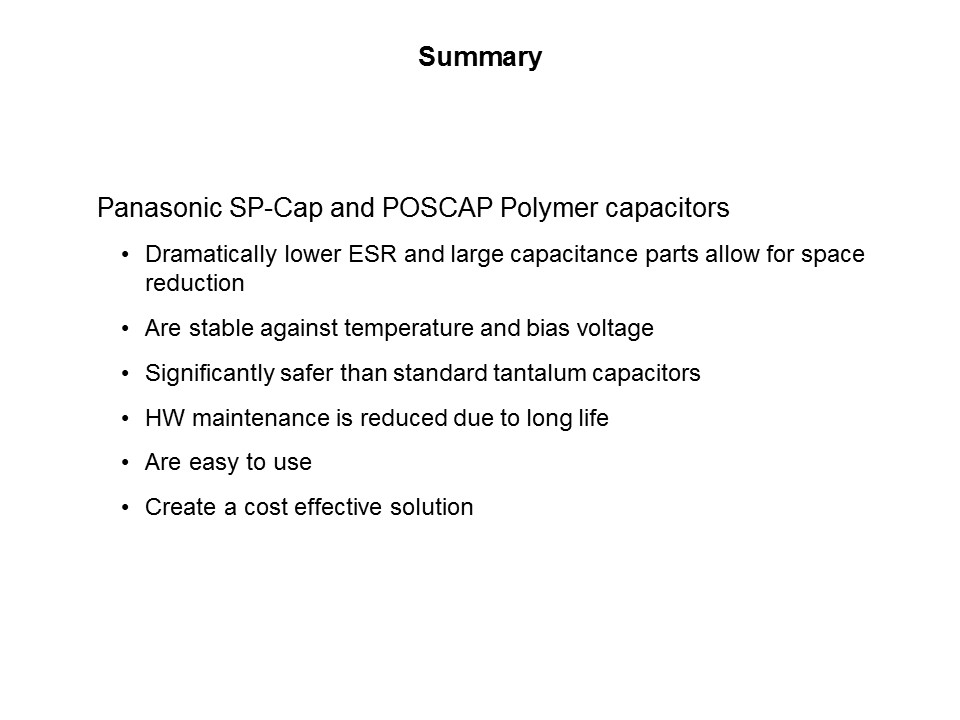 Summary

Panasonic SP-Cap and POSCAP Polymer capacitors

• Dramatically lower ESR and large capacitance parts allow for space reduction

• Are stable against temperature and bias voltage

• Significantly safer than standard tantalum capacitors

• HW maintenance is reduced due to long life

• Are easy to use

• Create a cost effective solution